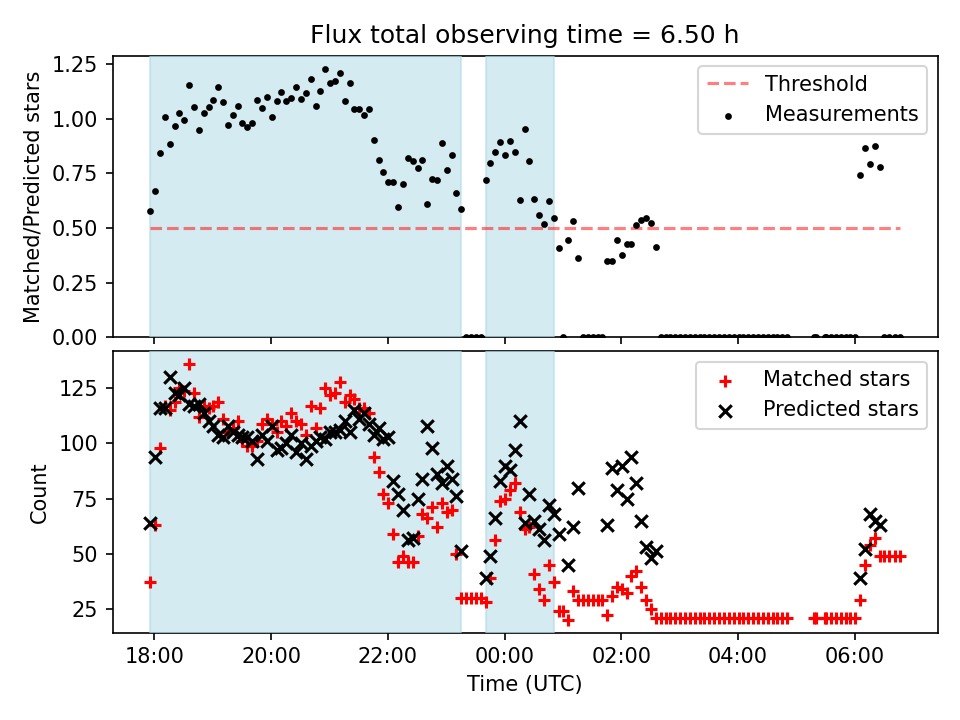 Flux total observing time = 6.50 h

Matched/Predicted stars

1.25
1.00
0.75
0.50
0.25
0.00

Threshold
Measurements

Count

125
100
75
50
25

Matched stars
Predicted stars

18:00
20:00
22:00
00:00
02:00
04:00
06:00

Time (UTC)